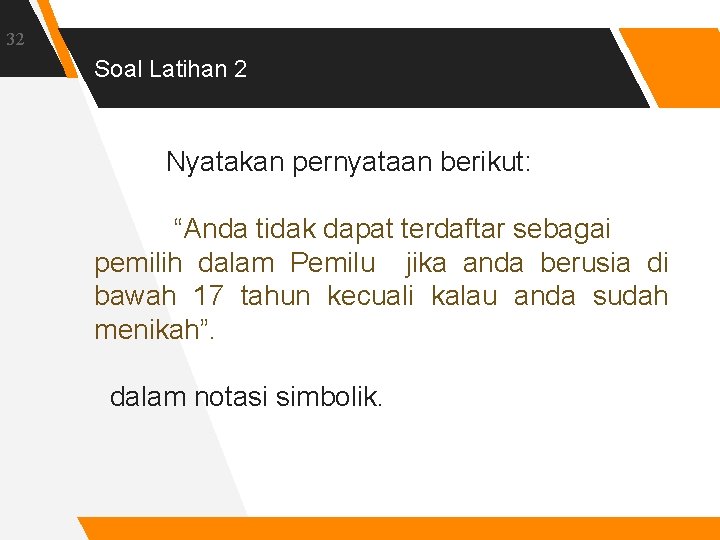 32

Soal Latihan 2

Nyatakan pernyataan berikut:

“Anda tidak dapat terdaftar sebagai pemilih dalam Pemilu jika anda berusia di bawah 17 tahun kecuali kalau anda sudah menikah”.

dalam notasi simbolik.